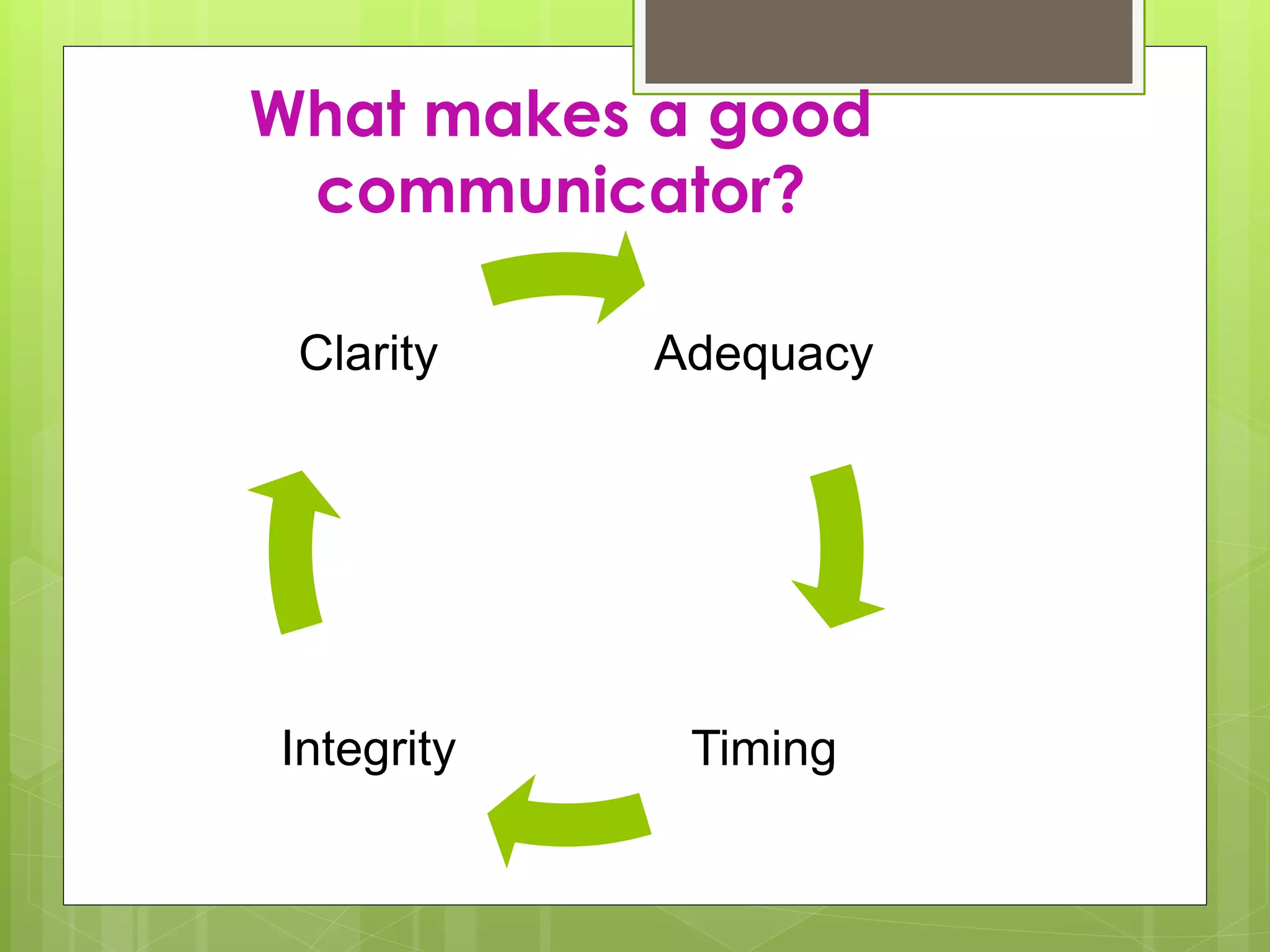 What makes a good communicator?

Clarity

Adequacy

Timing

Integrity